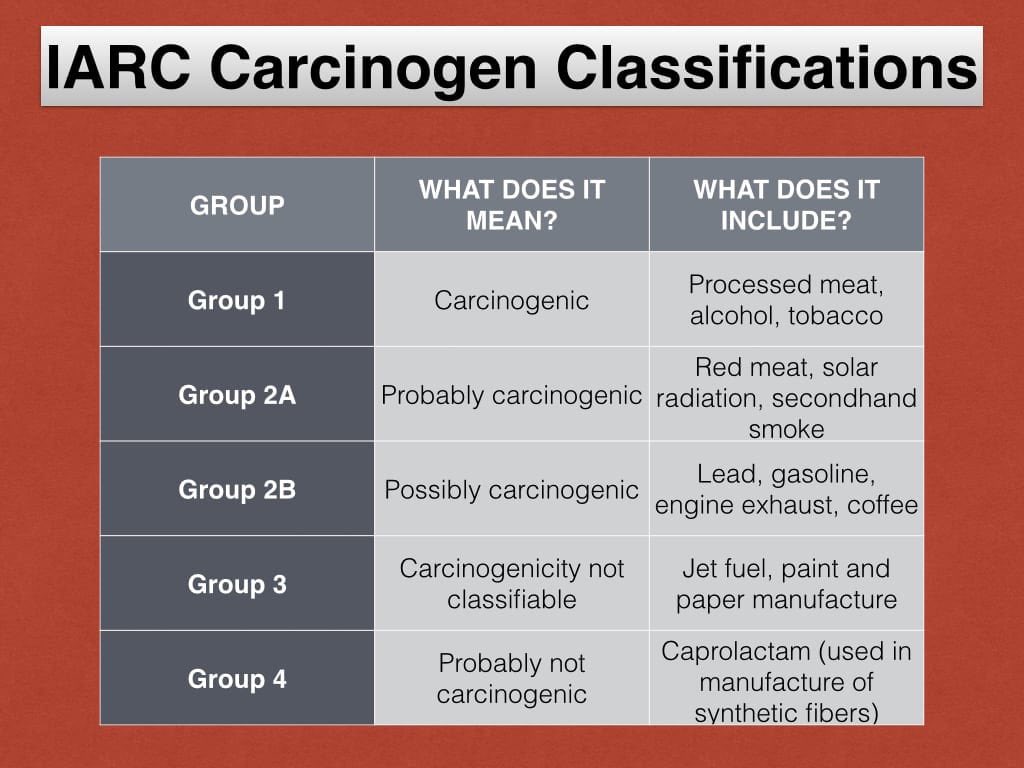 IARC Carcinogen Classifications

| GROUP | WHAT DOES IT MEAN? | WHAT DOES IT INCLUDE? |
|---|---|---|
| Group 1 | Carcinogenic | Processed meat, alcohol, tobacco |
| Group 2A | Probably carcinogenic | Red meat, solar radiation, secondhand smoke |
| Group 2B | Possibly carcinogenic | Lead, gasoline, engine exhaust, coffee |
| Group 3 | Carcinogenicity not classifiable | Jet fuel, paint and paper manufacture |
| Group 4 | Probably not carcinogenic | Caprolactam (used in manufacture of synthetic fibers) |